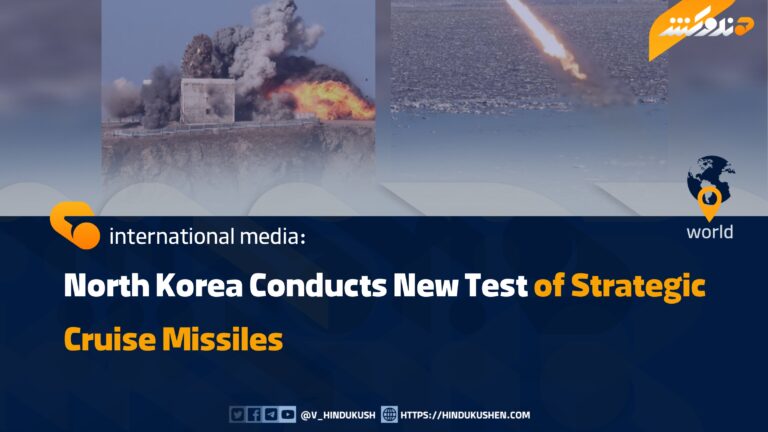 هندوکش

world

international media:

North Korea Conducts New Test of Strategic Cruise Missiles

@V_HINDUKUSH HTTPS://HINDUKUSHEN.COM